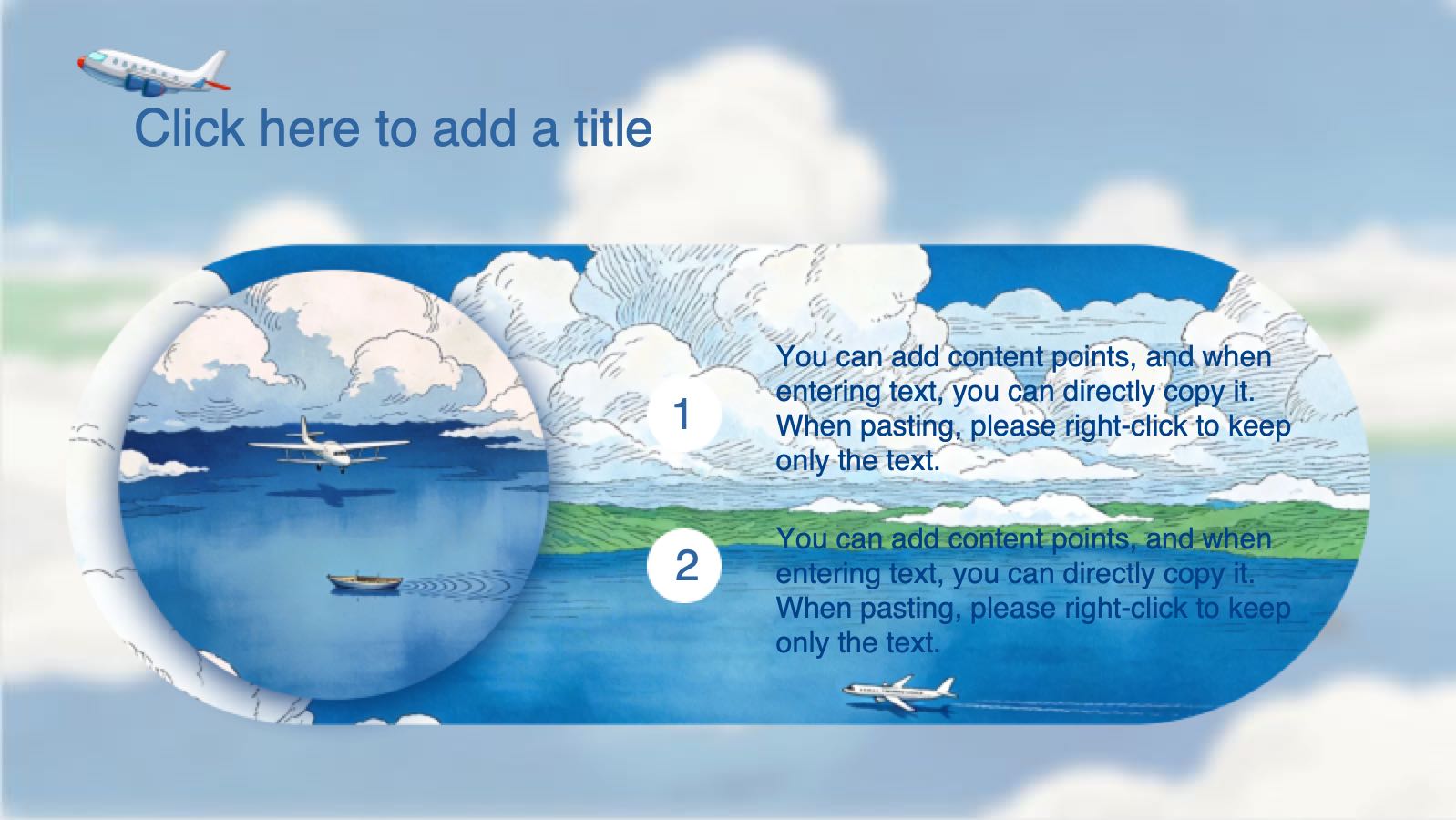 Click here to add a title

1

You can add content points, and when entering text, you can directly copy it. When pasting, please right-click to keep only the text.

2

You can add content points, and when entering text, you can directly copy it. When pasting, please right-click to keep only the text.